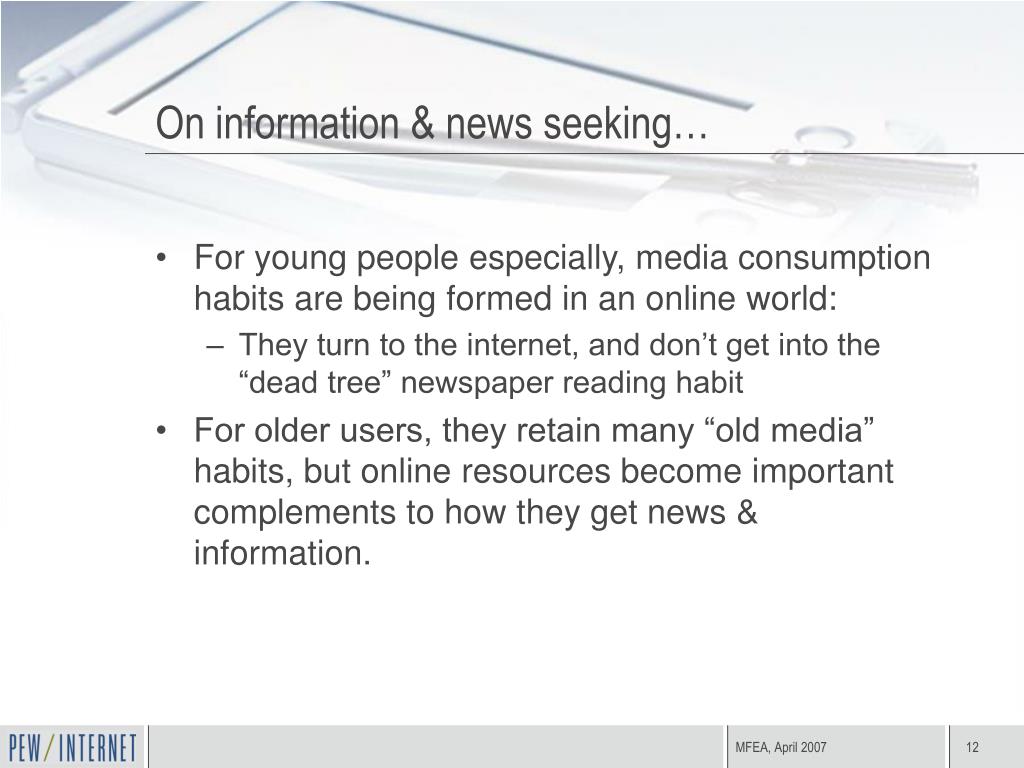 On information & news seeking…

• For young people especially, media consumption habits are being formed in an online world:
– They turn to the internet, and don’t get into the “dead tree” newspaper reading habit
• For older users, they retain many “old media” habits, but online resources become important complements to how they get news & information.

PEW/INTERNET

MFEA, April 2007

12